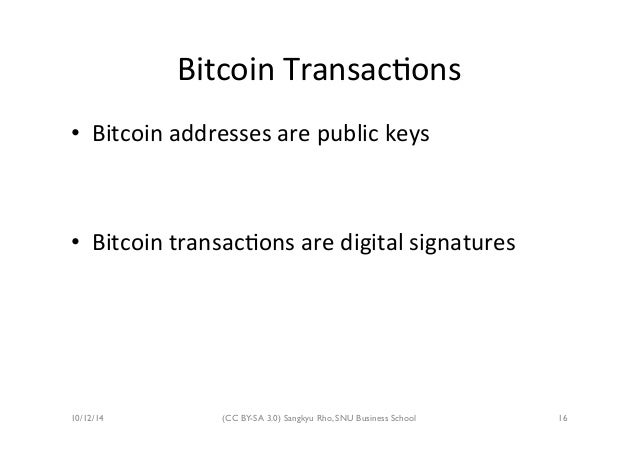 Bitcoin Transactions

• Bitcoin addresses are public keys

• Bitcoin transactions are digital signatures

10/12/14

(CC BY-SA 3.0) Sangkyu Rho, SNU Business School

16